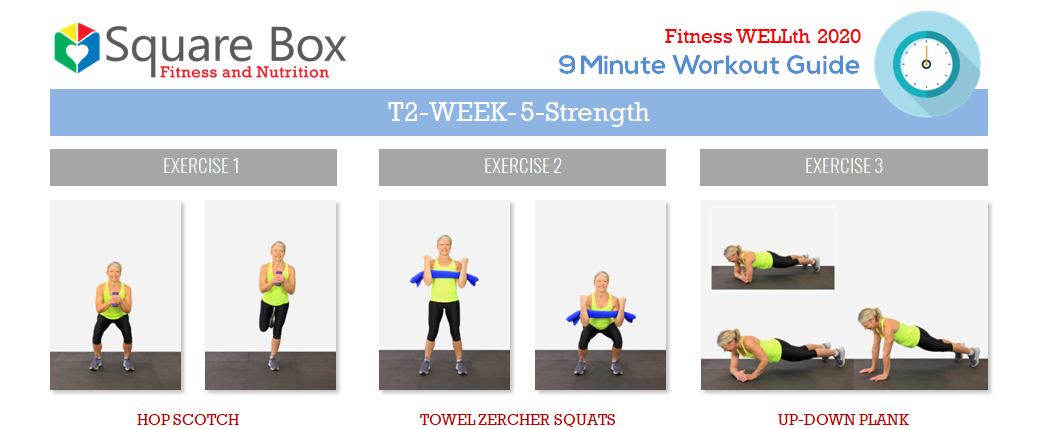 Square Box
Fitness and Nutrition

Fitness WELLth 2020
9 Minute Workout Guide

T2-WEEK- 5-Strength

EXERCISE 1

HOP SCOTCH

EXERCISE 2

TOWEL ZERCHER SQUATS

EXERCISE 3

UP-DOWN PLANK